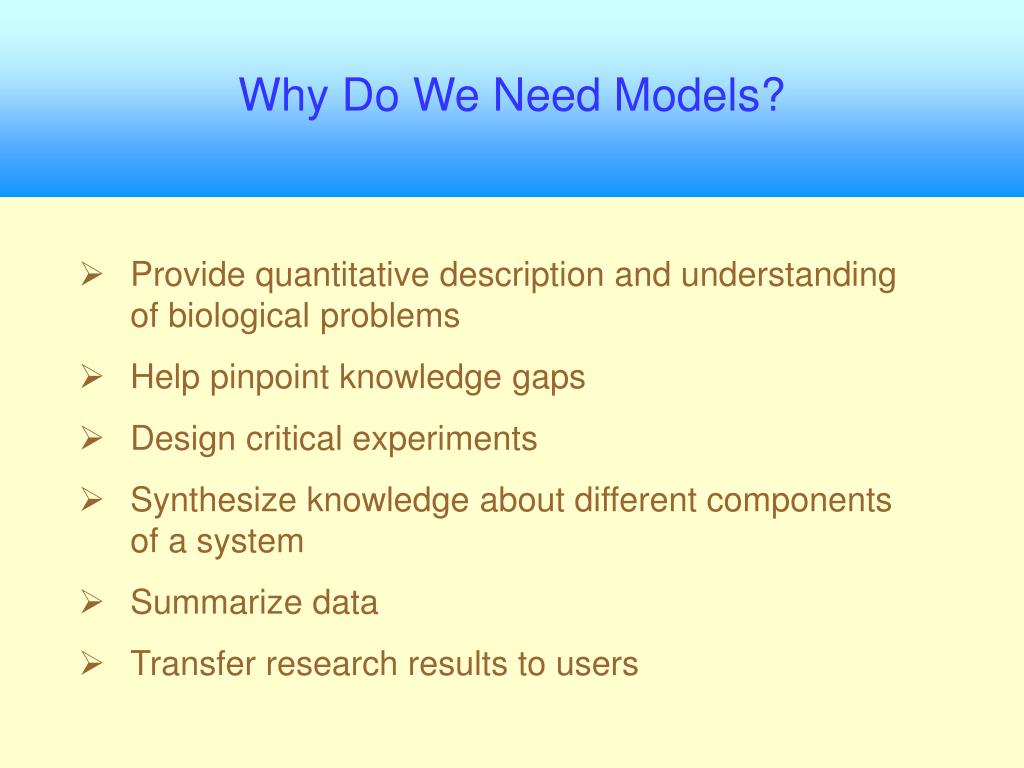 Why Do We Need Models?

➢ Provide quantitative description and understanding of biological problems

➢ Help pinpoint knowledge gaps

➢ Design critical experiments

➢ Synthesize knowledge about different components of a system

➢ Summarize data

➢ Transfer research results to users